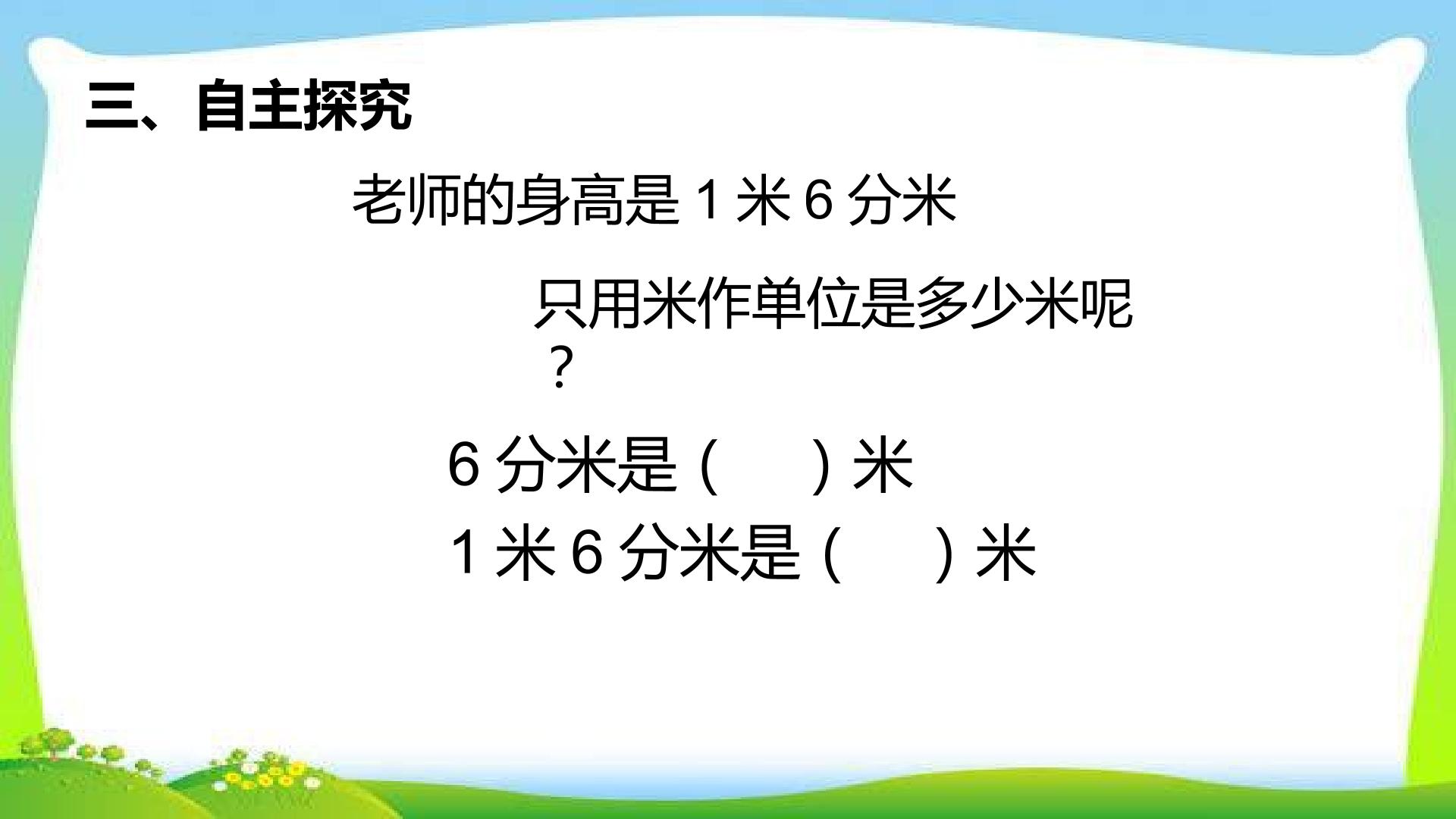 三、自主探究

老师的身高是1米6分米

只用米作单位是多少米呢？

6分米是（ ）米

1米6分米是（ ）米